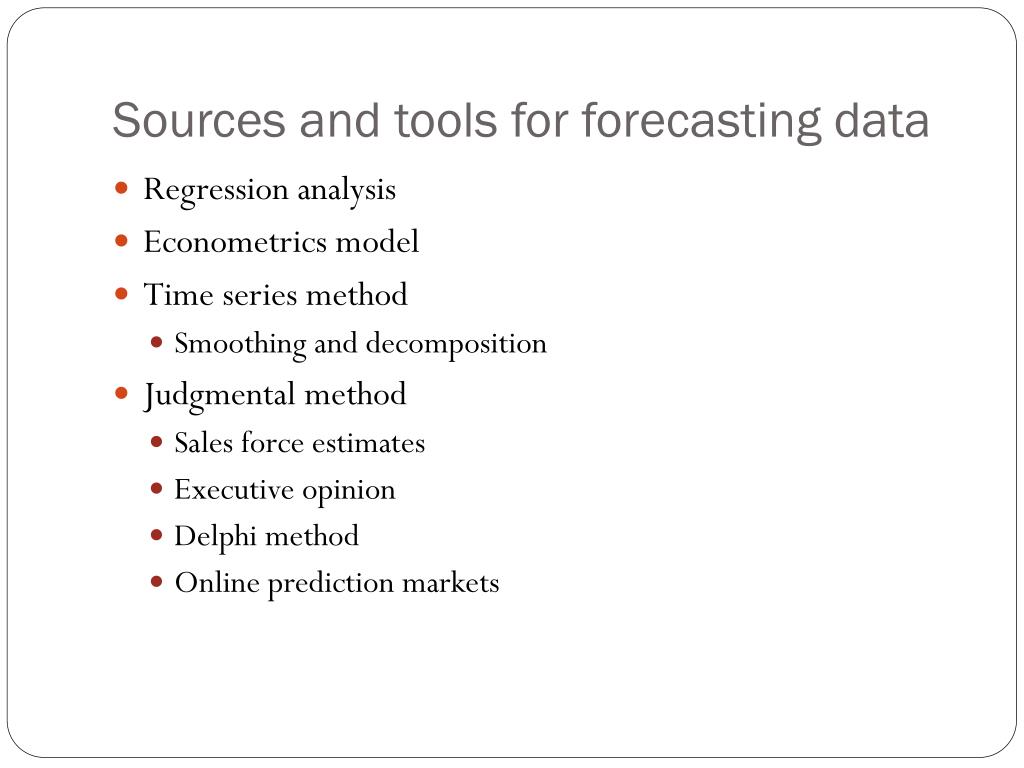 Sources and tools for forecasting data

- Regression analysis
- Econometrics model
- Time series method
  - Smoothing and decomposition
- Judgmental method
  - Sales force estimates
  - Executive opinion
  - Delphi method
  - Online prediction markets